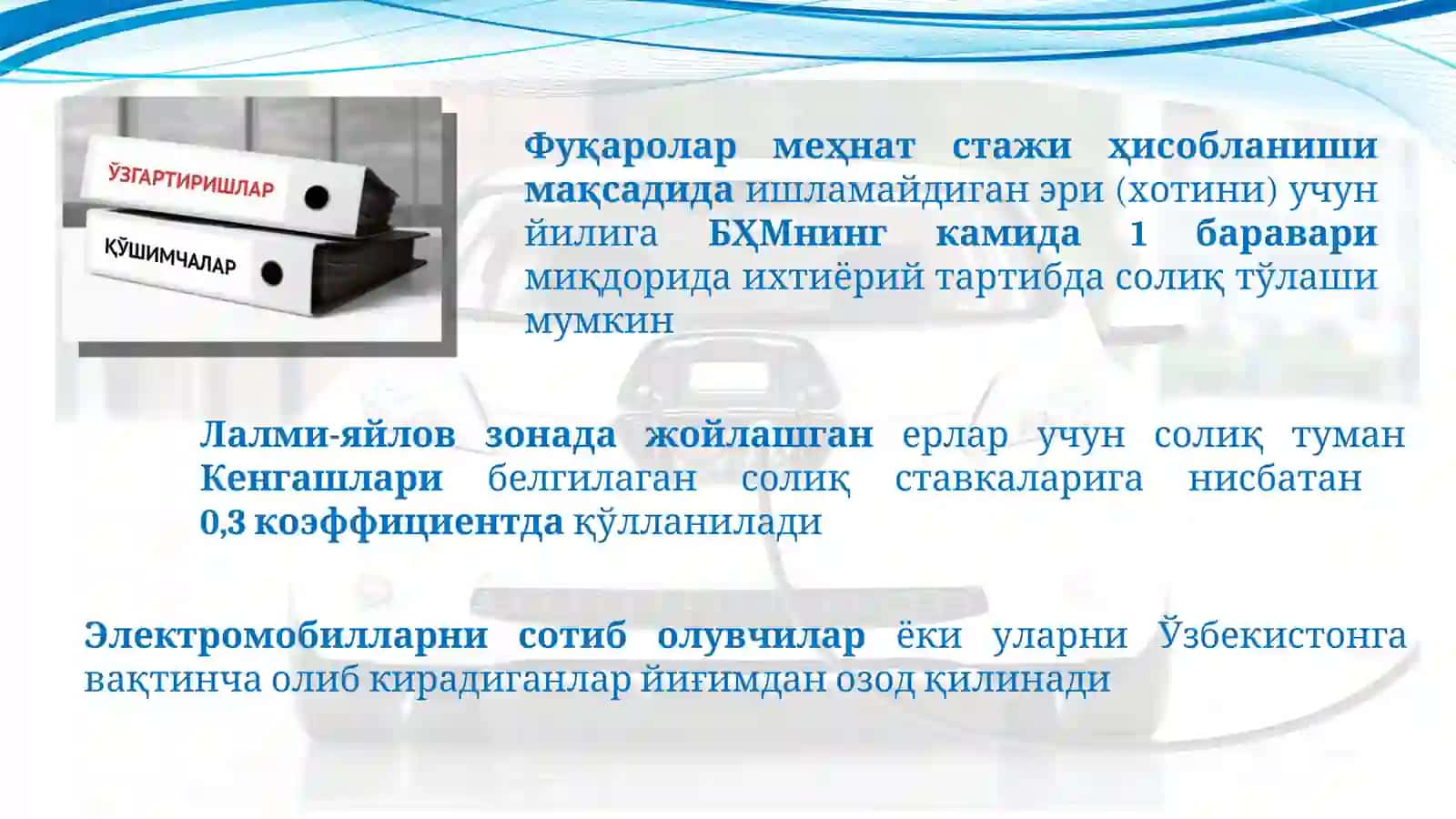 ЎЗГАРТИРИШЛАР

ҚЎШИМЧАЛАР

Фуқаролар меҳнат стажи ҳисобланиши мақсадида ишламайдиган эри (хотини) учун йилига БҲМнинг камида 1 баравари миқдорида ихтиёрий тартибда солиқ тўлаши мумкин

Лалми-яйлов зонада жойлашган ерлар учун солиқ туман Кенгашлари белгилаган солиқ ставкаларига нисбатан 0,3 коэффициентда қўлланилади

Электромобилларни сотиб олувчилар ёки уларни Ўзбекистонга вақтинча олиб кирадиганлар йиғимдан озод қилинади